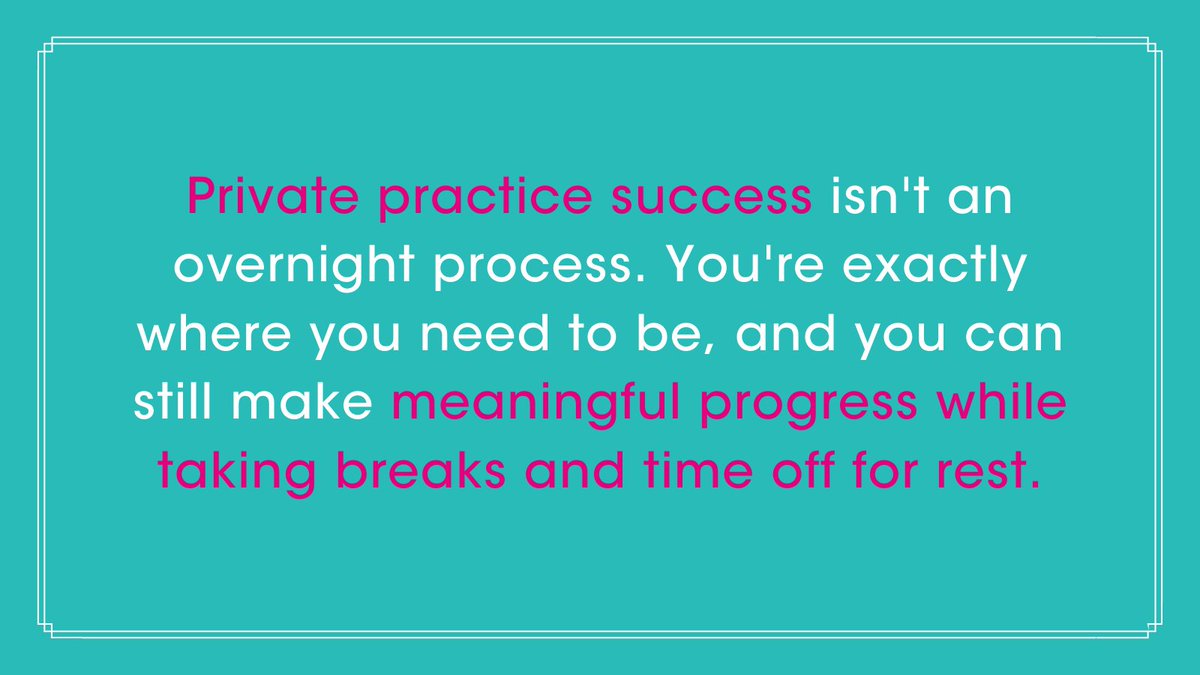 Private practice success isn't an overnight process. You're exactly where you need to be, and you can still make meaningful progress while taking breaks and time off for rest.